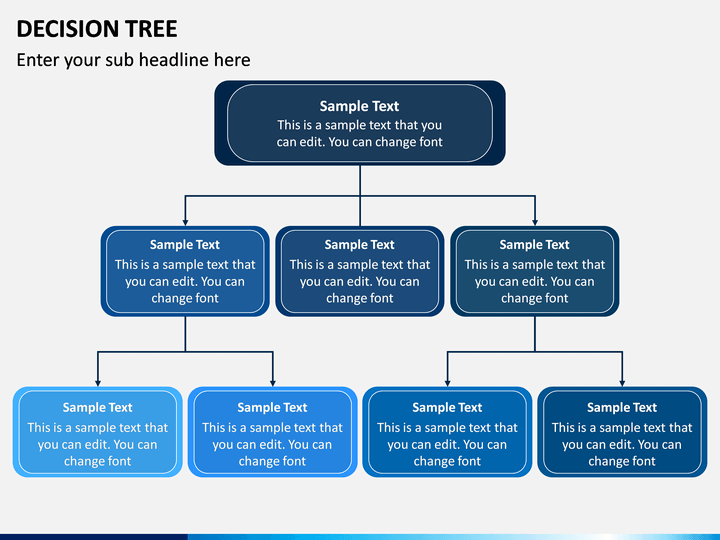 DECISION TREE

Enter your sub headline here

Sample Text
This is a sample text that you can edit. You can change font

Sample Text
This is a sample text that you can edit. You can change font

Sample Text
This is a sample text that you can edit. You can change font

Sample Text
This is a sample text that you can edit. You can change font

Sample Text
This is a sample text that you can edit. You can change font

Sample Text
This is a sample text that you can edit. You can change font

Sample Text
This is a sample text that you can edit. You can change font

Sample Text
This is a sample text that you can edit. You can change font